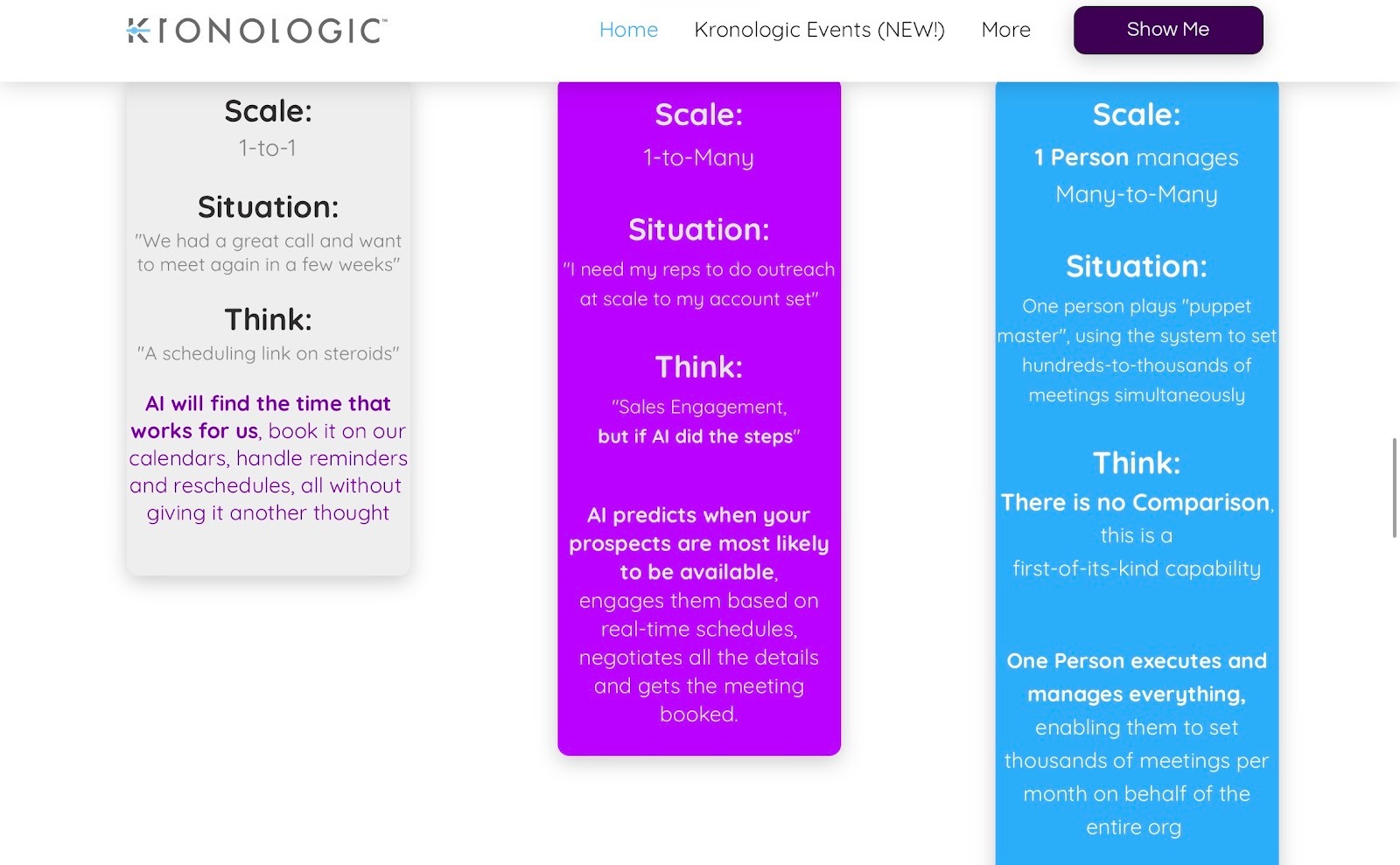 KRONOLOGIC™

Home Kronologic Events (NEW!) More Show Me

Scale:
1-to-1

Situation:
"We had a great call and want to meet again in a few weeks"

Think:
"A scheduling link on steroids"

AI will find the time that works for us, book it on our calendars, handle reminders and reschedules, all without giving it another thought

Scale:
1-to-Many

Situation:
"I need my reps to do outreach at scale to my account set"

Think:
"Sales Engagement, but if AI did the steps"

AI predicts when your prospects are most likely to be available, engages them based on real-time schedules, negotiates all the details and gets the meeting booked.

Scale:
1 Person manages Many-to-Many

Situation:
One person plays "puppet master", using the system to set hundreds-to-thousands of meetings simultaneously

Think:
There is no Comparison, this is a first-of-its-kind capability

One Person executes and manages everything, enabling them to set thousands of meetings per month on behalf of the entire org